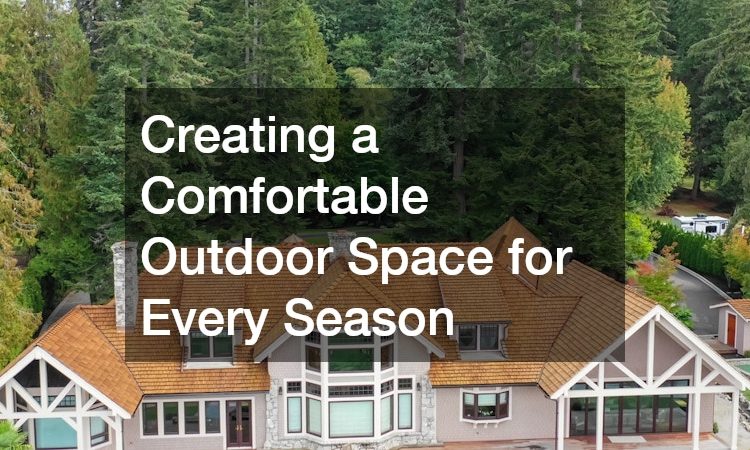 Creating a Comfortable Outdoor Space for Every Season